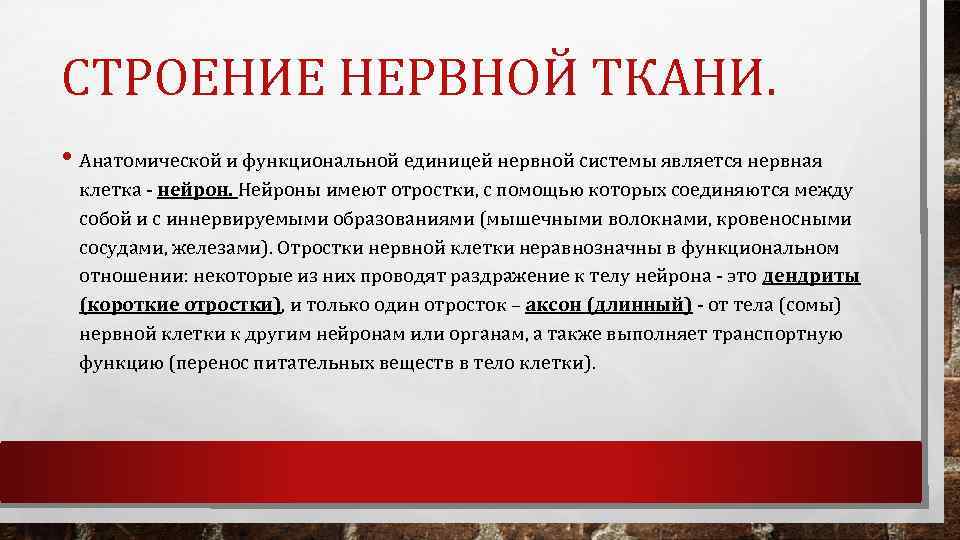 СТРОЕНИЕ НЕРВНОЙ ТКАНИ.

• Анатомической и функциональной единицей нервной системы является нервная клетка - нейрон. Нейроны имеют отростки, с помощью которых соединяются между собой и с иннервируемыми образованиями (мышечными волокнами, кровеносными сосудами, железами). Отростки нервной клетки неравнозначны в функциональном отношении: некоторые из них проводят раздражение к телу нейрона - это дендриты (короткие отростки), и только один отросток – аксон (длинный) - от тела (сомы) нервной клетки к другим нейронам или органам, а также выполняет транспортную функцию (перенос питательных веществ в тело клетки).